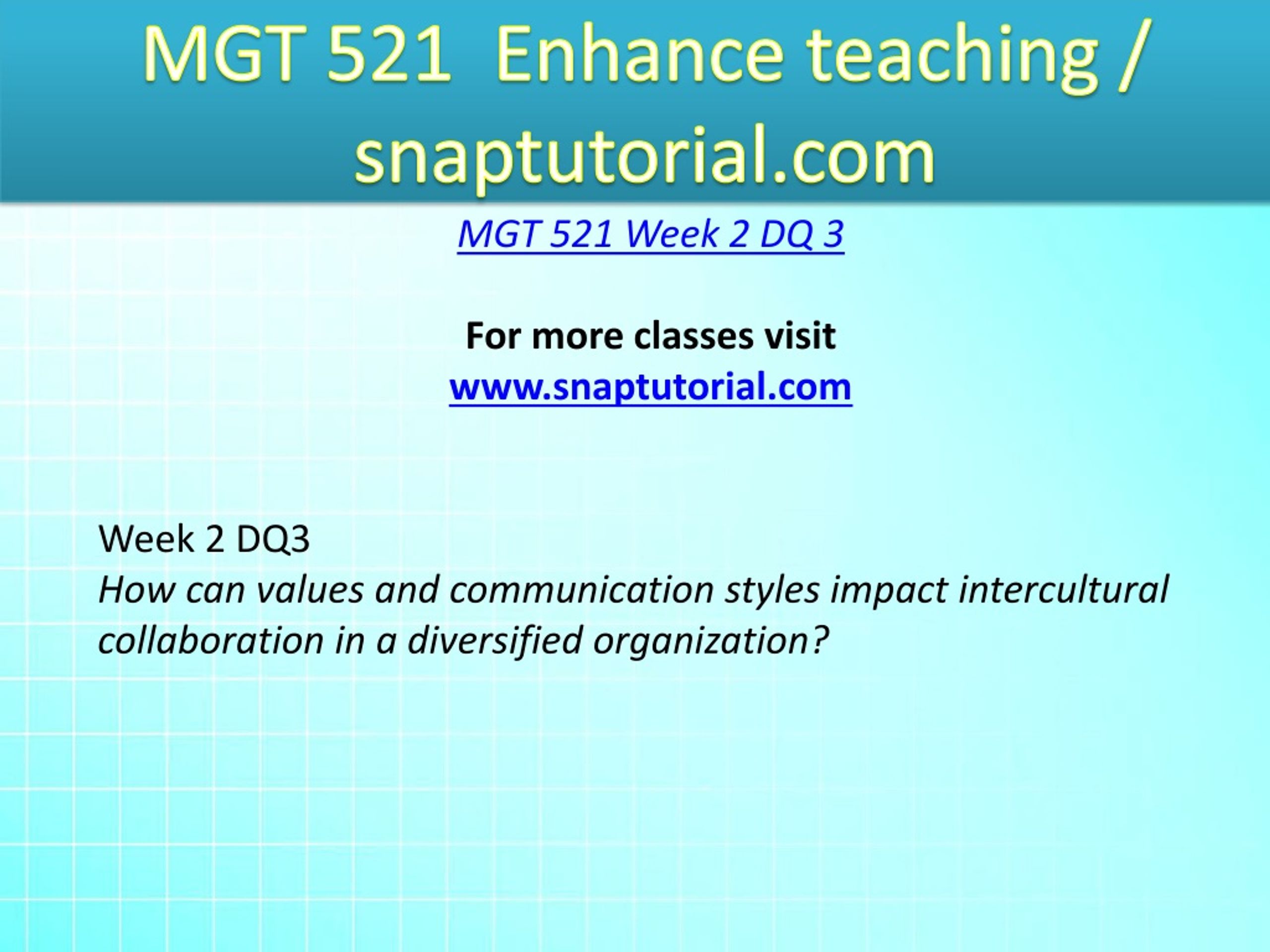 MGT 521 Enhance teaching / snaptutorial.com

MGT 521 Week 2 DQ 3

For more classes visit
www.snaptutorial.com

Week 2 DQ3
How can values and communication styles impact intercultural collaboration in a diversified organization?